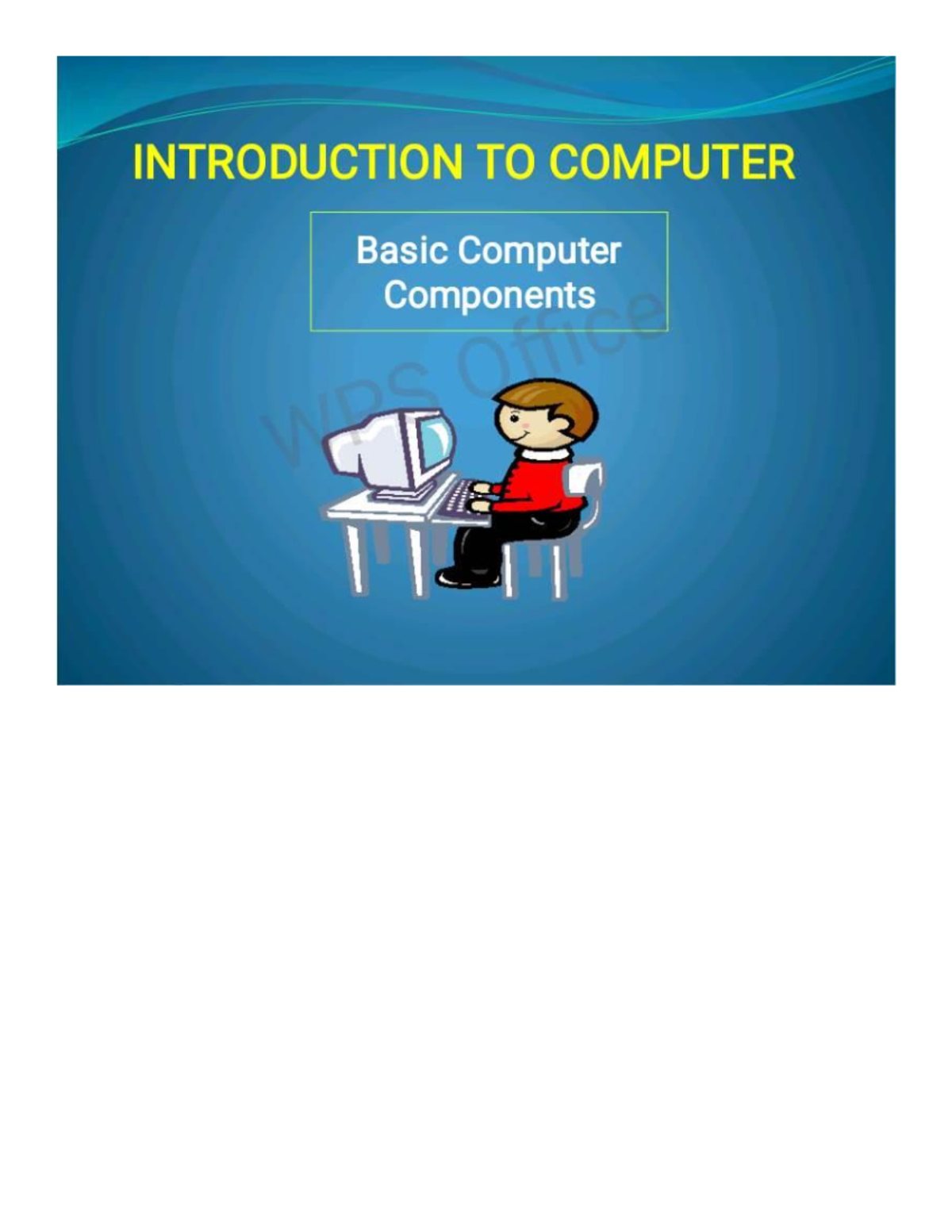 INTRODUCTION TO COMPUTER

Basic Computer Components

WPS Office